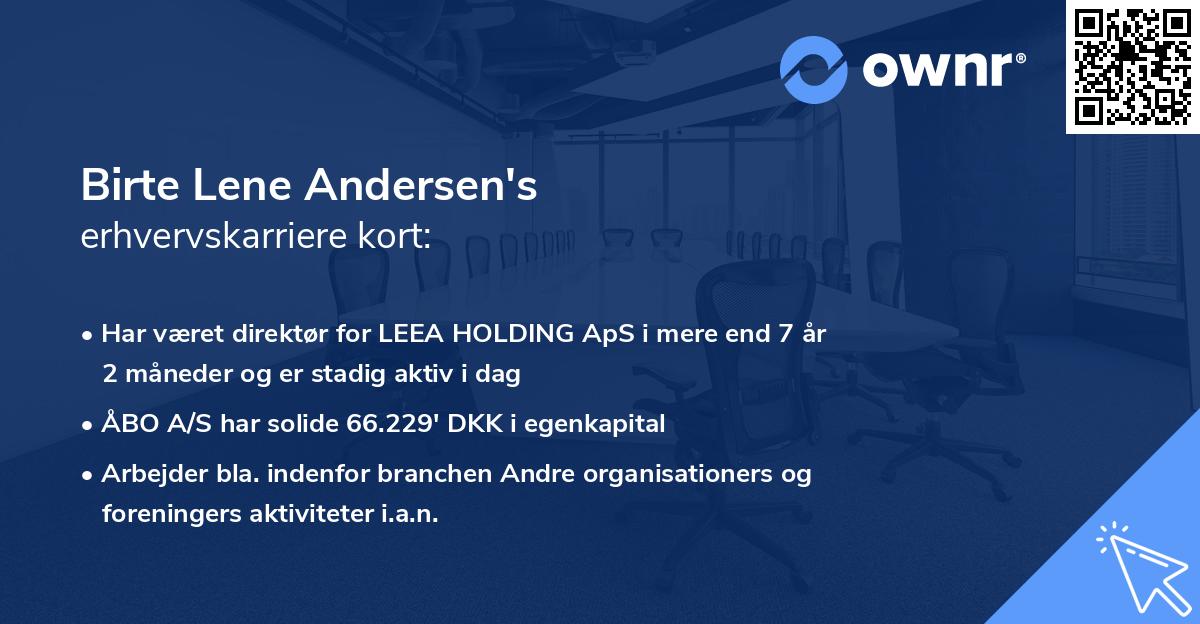 ownr®

Birte Lene Andersen's
erhvervskarriere kort:

• Har været direktør for LEEA HOLDING ApS i mere end 7 år 2 måneder og er stadig aktiv i dag

• ÅBO A/S har solide 66.229' DKK i egenkapital

• Arbejder bla. indenfor branchen Andre organisationers og foreningers aktiviteter i.a.n.